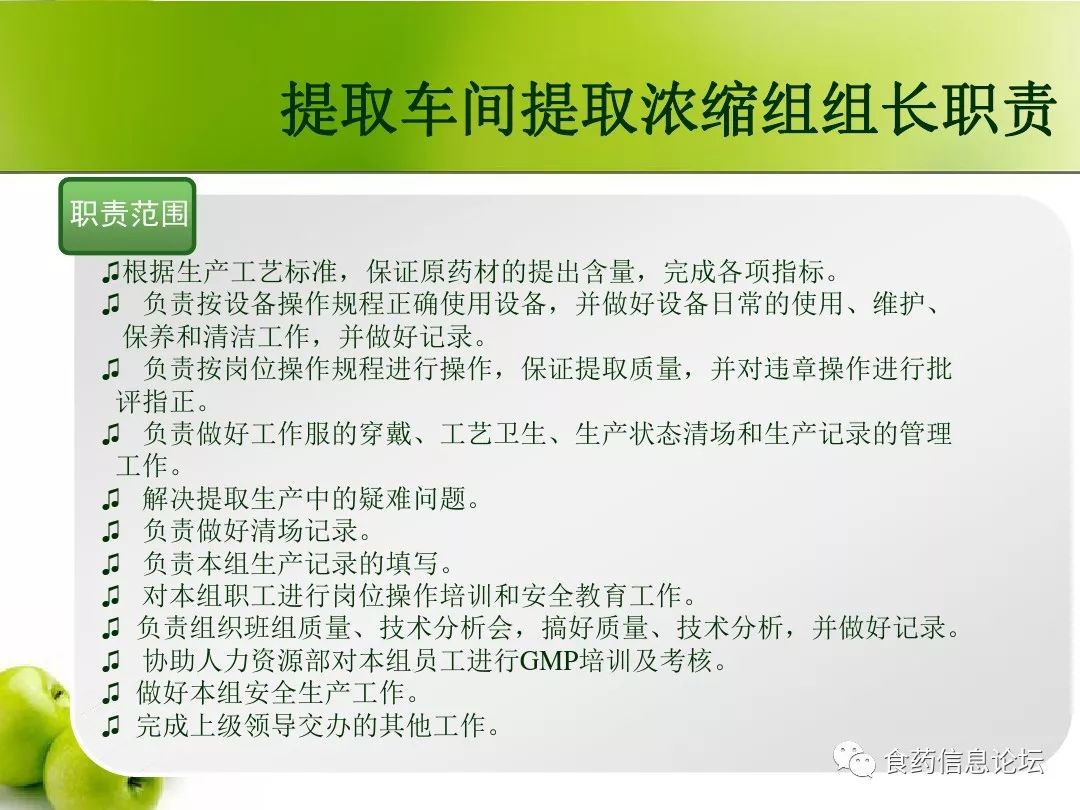 提取车间提取浓缩组组长职责

职责范围

♫根据生产工艺标准，保证原药材的提出含量，完成各项指标。
♫ 负责按设备操作规程正确使用设备，并做好设备日常的使用、维护、保养和清洁工作，并做好记录。
♫ 负责按岗位操作规程进行操作，保证提取质量，并对违章操作进行批评指正。
♫ 负责做好工作服的穿戴、工艺卫生、生产状态清场和生产记录的管理工作。
♫ 解决提取生产中的疑难问题。
♫ 负责做好清场记录。
♫ 负责本组生产记录的填写。
♫ 对本组职工进行岗位操作培训和安全教育工作。
♫ 负责组织班组质量、技术分析会，搞好质量、技术分析，并做好记录。
♫ 协助人力资源部对本组员工进行GMP培训及考核。
♫ 做好本组安全生产工作。
♫ 完成上级领导交办的其他工作。

食药信息论坛